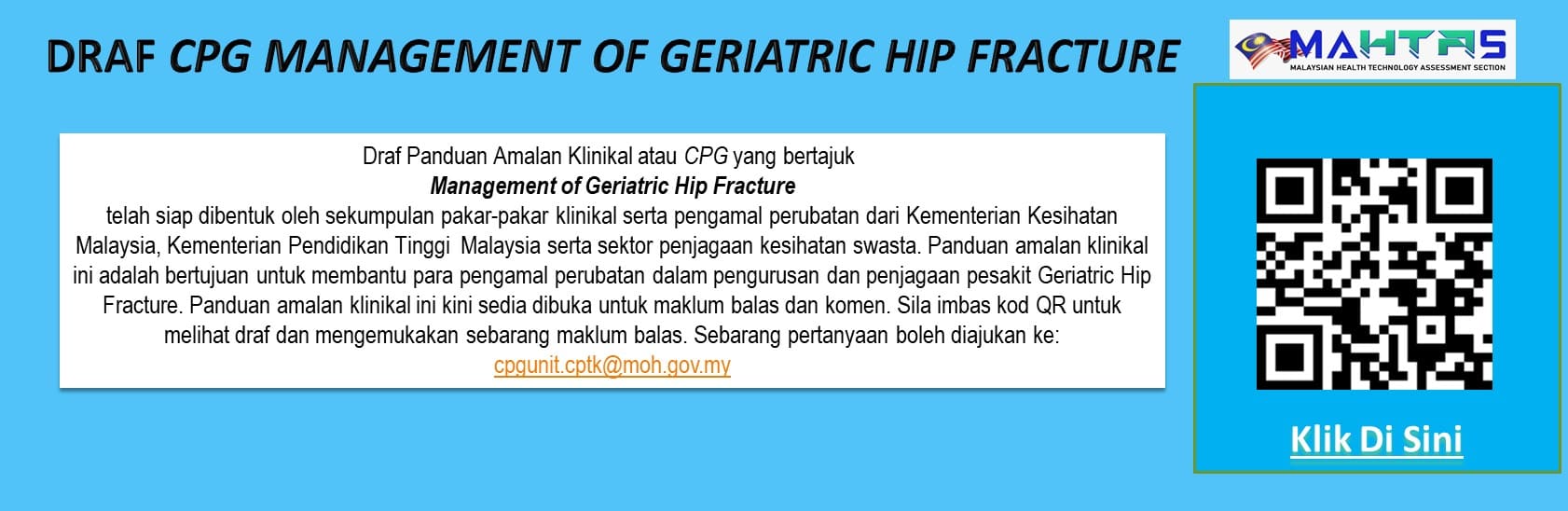 DRAF CPG MANAGEMENT OF GERIATRIC HIP FRACTURE

MAHTAS
MALAYSIAN HEALTH TECHNOLOGY ASSESSMENT SECTION

Draf Panduan Amalan Klinikal atau CPG yang bertajuk
Management of Geriatric Hip Fracture
telah siap dibentuk oleh sekumpulan pakar-pakar klinikal serta pengamal perubatan dari Kementerian Kesihatan Malaysia, Kementerian Pendidikan Tinggi Malaysia serta sektor penjagaan kesihatan swasta. Panduan amalan klinikal ini adalah bertujuan untuk membantu para pengamal perubatan dalam pengurusan dan penjagaan pesakit Geriatric Hip Fracture. Panduan amalan klinikal ini kini sedia dibuka untuk maklum balas dan komen. Sila imbas kod QR untuk melihat draf dan mengemukakan sebarang maklum balas. Sebarang pertanyaan boleh diajukan ke:
cpgunit.cptk@moh.gov.my

Klik Di Sini